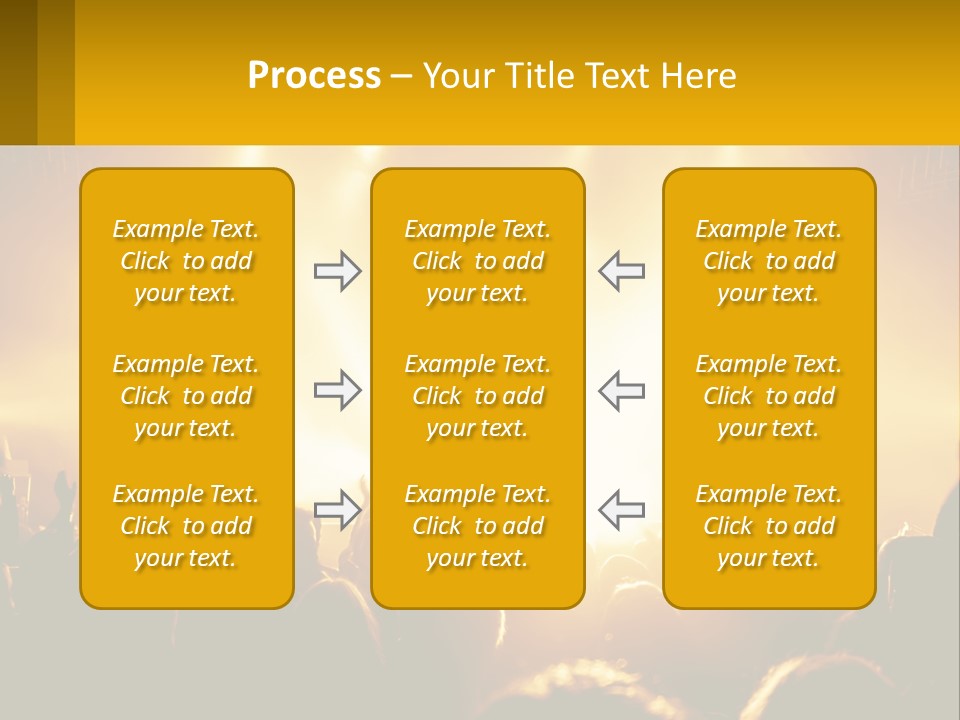 Process – Your Title Text Here

Example Text. Click to add your text.

Example Text. Click to add your text.

Example Text. Click to add your text.

Example Text. Click to add your text.

Example Text. Click to add your text.

Example Text. Click to add your text.

Example Text. Click to add your text.

Example Text. Click to add your text.

Example Text. Click to add your text.